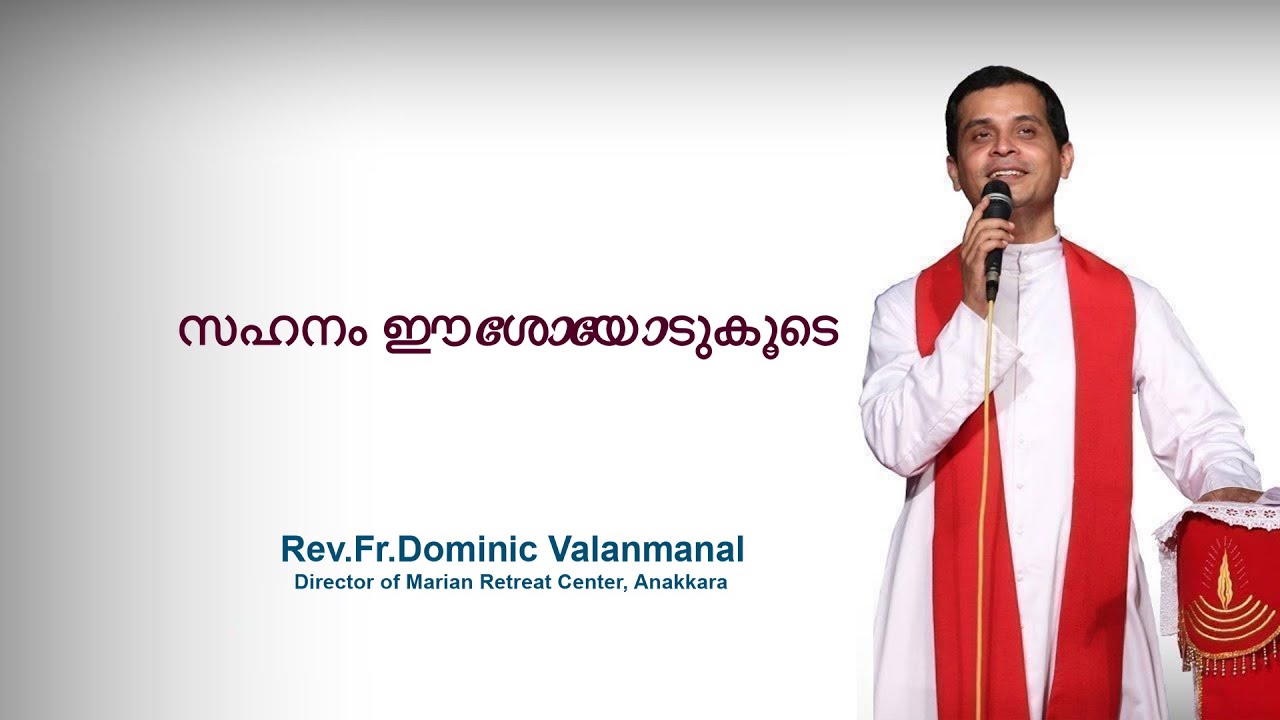 സഹനം ഈശോയോടുകൂടെ

Rev.Fr.Dominic Valanmanal
Director of Marian Retreat Center, Anakkara